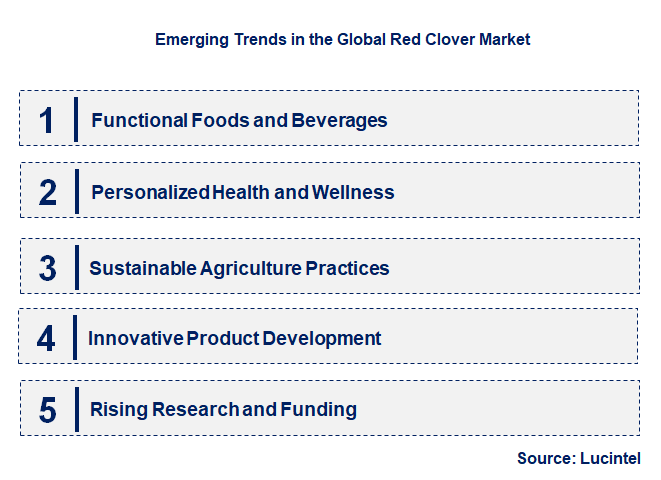 Emerging Trends in the Global Red Clover Market

1 Functional Foods and Beverages

2 Personalized Health and Wellness

3 Sustainable Agriculture Practices

4 Innovative Product Development

5 Rising Research and Funding

Source: Lucintel